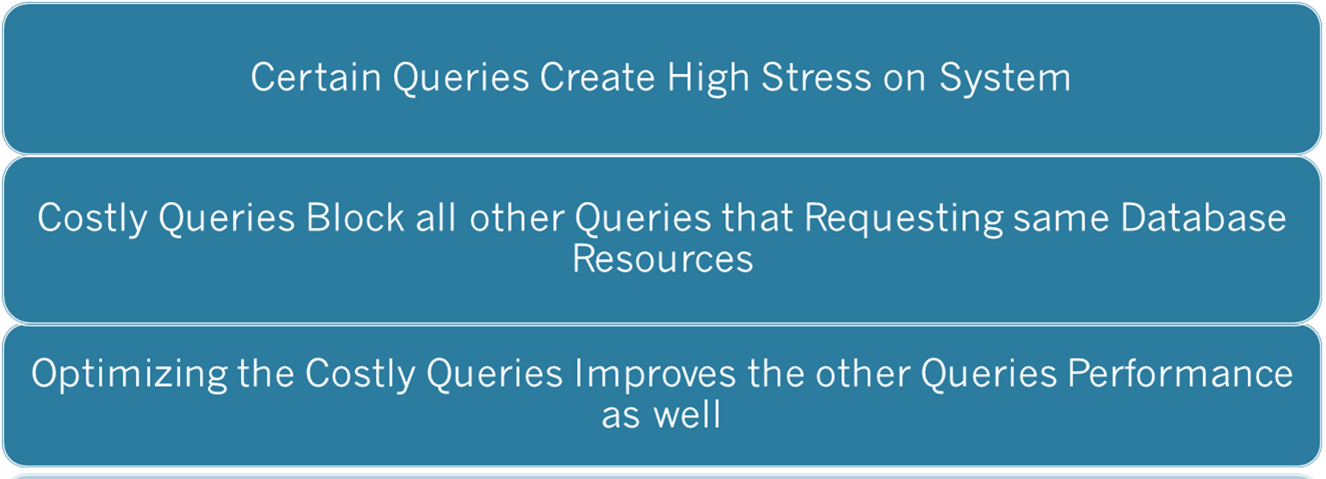 Certain Queries Create High Stress on System

Costly Queries Block all other Queries that Requesting same Database Resources

Optimizing the Costly Queries Improves the other Queries Performance as well